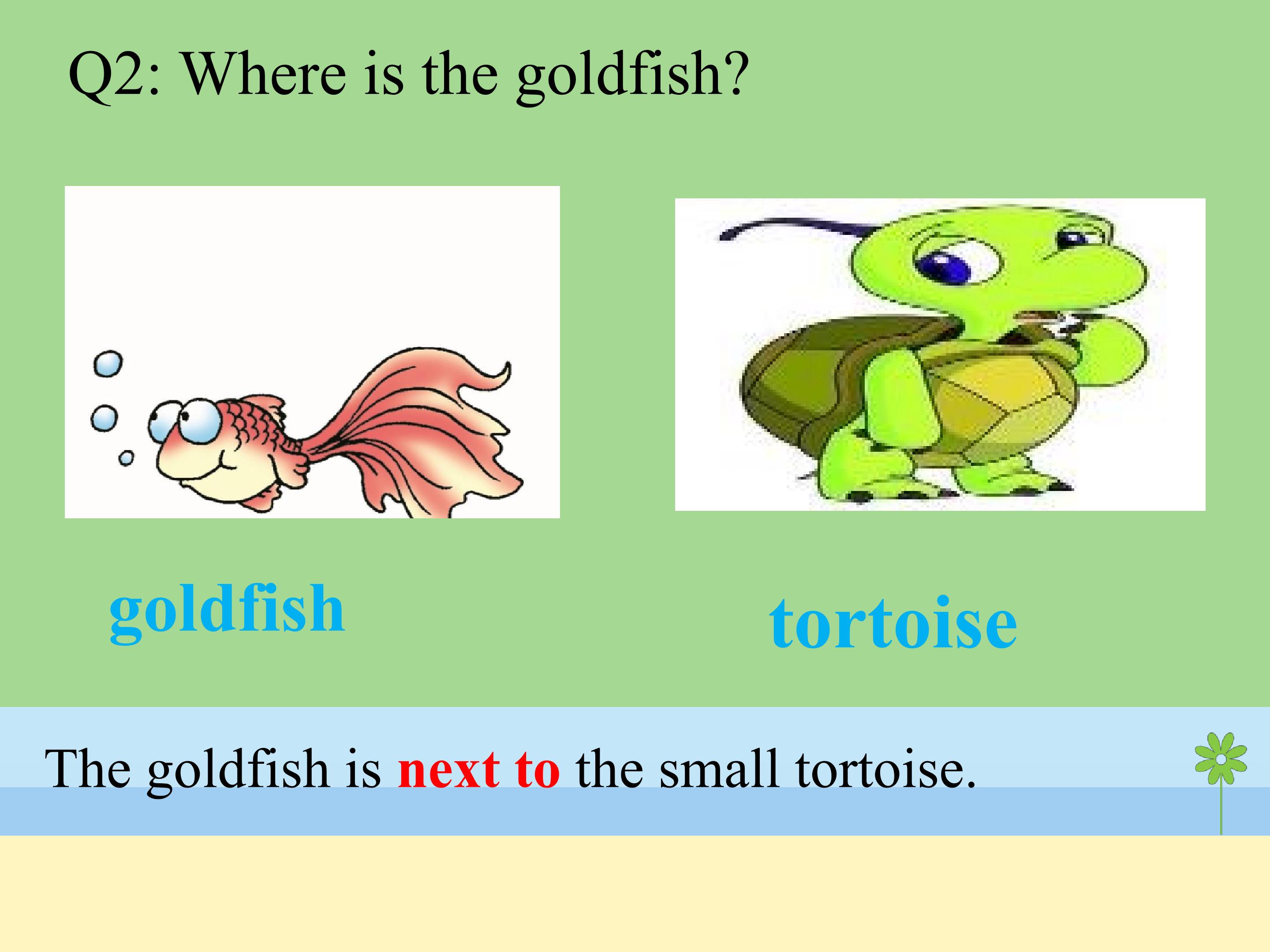 Q2: Where is the goldfish?

goldfish

tortoise

The goldfish is next to the small tortoise.